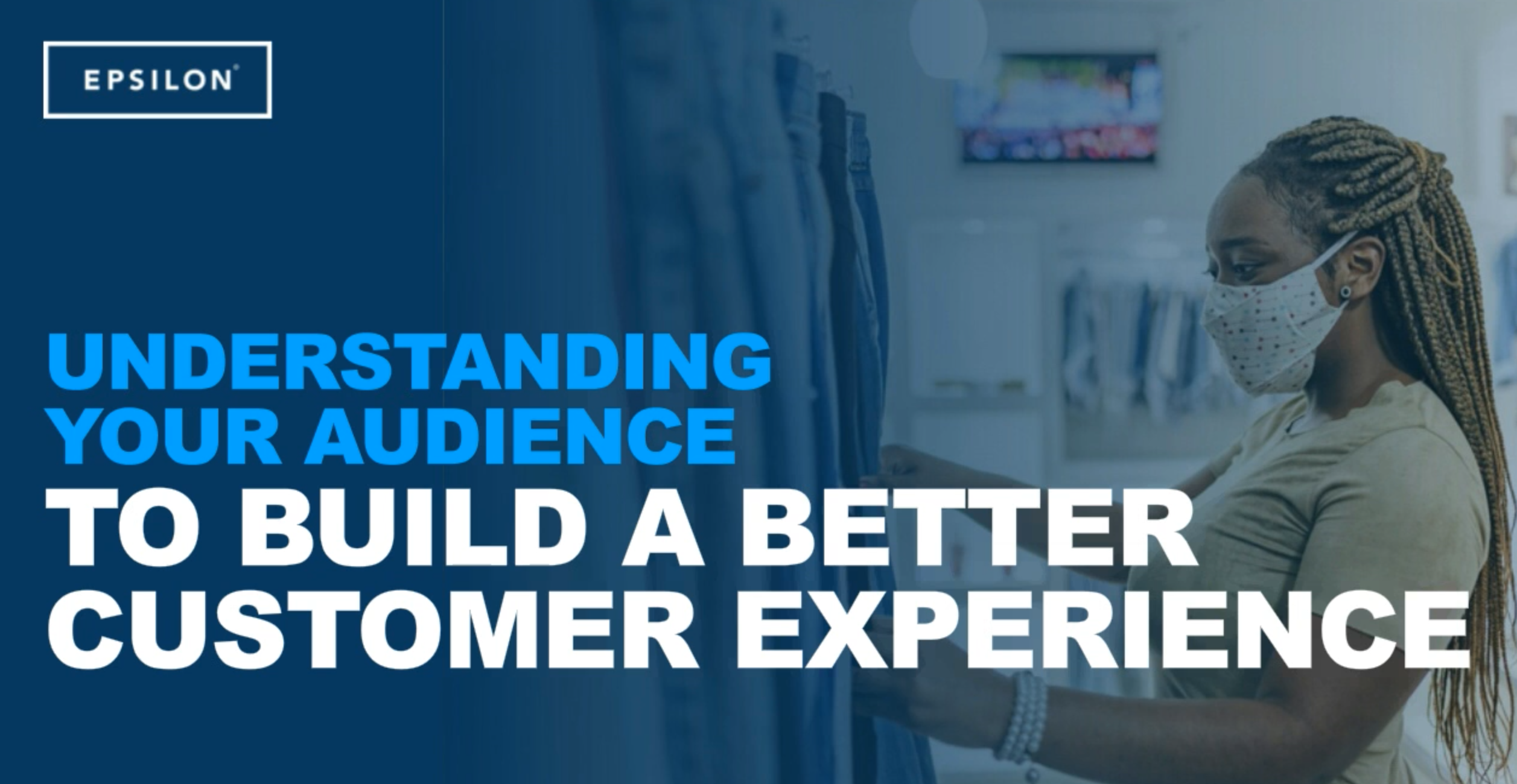 EPSILON®

UNDERSTANDING YOUR AUDIENCE TO BUILD A BETTER CUSTOMER EXPERIENCE